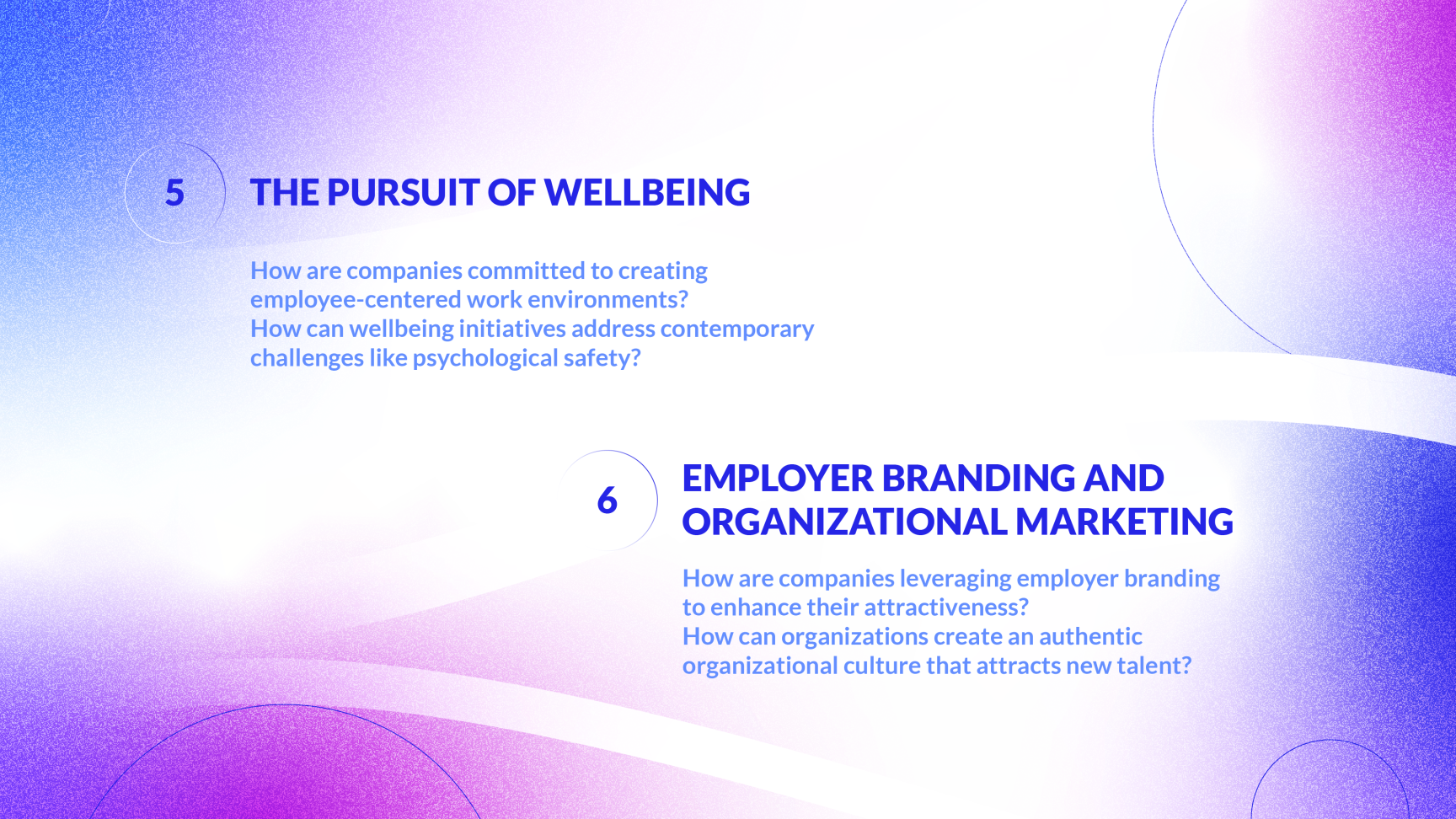 5

THE PURSUIT OF WELLBEING

How are companies committed to creating employee-centered work environments?
How can wellbeing initiatives address contemporary challenges like psychological safety?

6

EMPLOYER BRANDING AND ORGANIZATIONAL MARKETING

How are companies leveraging employer branding to enhance their attractiveness?
How can organizations create an authentic organizational culture that attracts new talent?